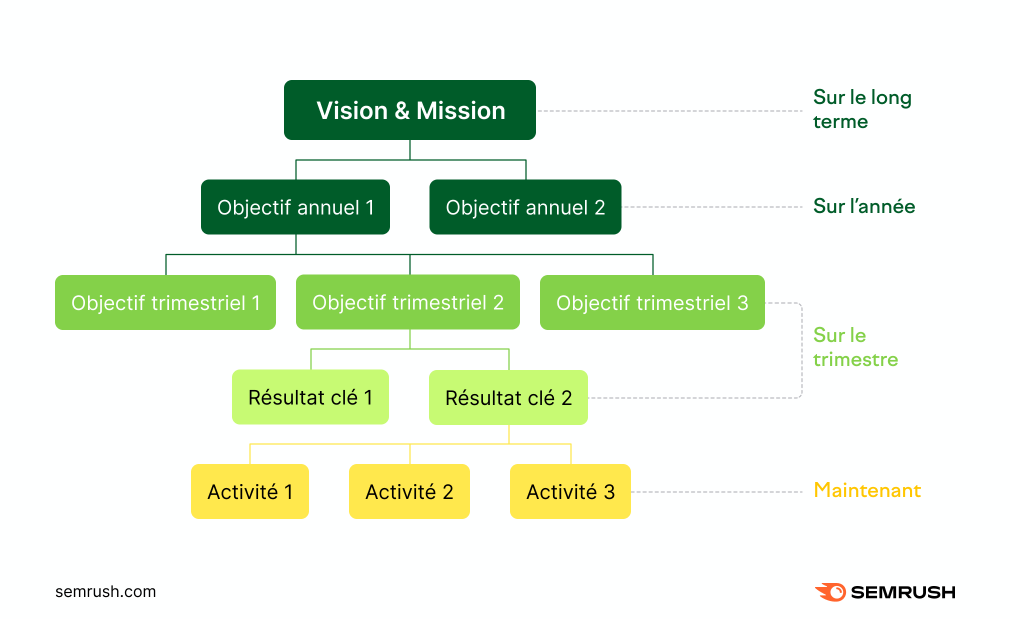 Vision & Mission

Sur le long terme

Objectif annuel 1

Objectif annuel 2

Sur l'année

Objectif trimestriel 1

Objectif trimestriel 2

Objectif trimestriel 3

Sur le trimestre

Résultat clé 1

Résultat clé 2

Activité 1

Activité 2

Activité 3

Maintenant

semrush.com

SEMRUSH